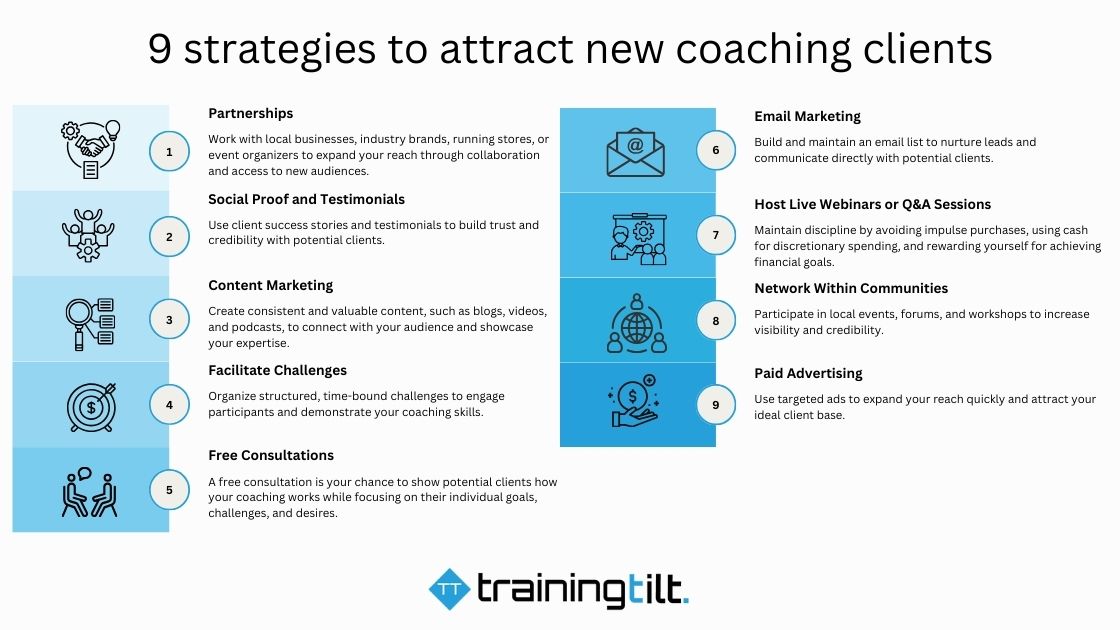 9 strategies to attract new coaching clients

1

Partnerships

Work with local businesses, industry brands, running stores, or event organizers to expand your reach through collaboration and access to new audiences.

2

Social Proof and Testimonials

Use client success stories and testimonials to build trust and credibility with potential clients.

3

Content Marketing

Create consistent and valuable content, such as blogs, videos, and podcasts, to connect with your audience and showcase your expertise.

4

Facilitate Challenges

Organize structured, time-bound challenges to engage participants and demonstrate your coaching skills.

5

Free Consultations

A free consultation is your chance to show potential clients how your coaching works while focusing on their individual goals, challenges, and desires.

6

Email Marketing

Build and maintain an email list to nurture leads and communicate directly with potential clients.

7

Host Live Webinars or Q&A Sessions

Maintain discipline by avoiding impulse purchases, using cash for discretionary spending, and rewarding yourself for achieving financial goals.

8

Network Within Communities

Participate in local events, forums, and workshops to increase visibility and credibility.

9

Paid Advertising

Use targeted ads to expand your reach quickly and attract your ideal client base.

TT trainingtilt.